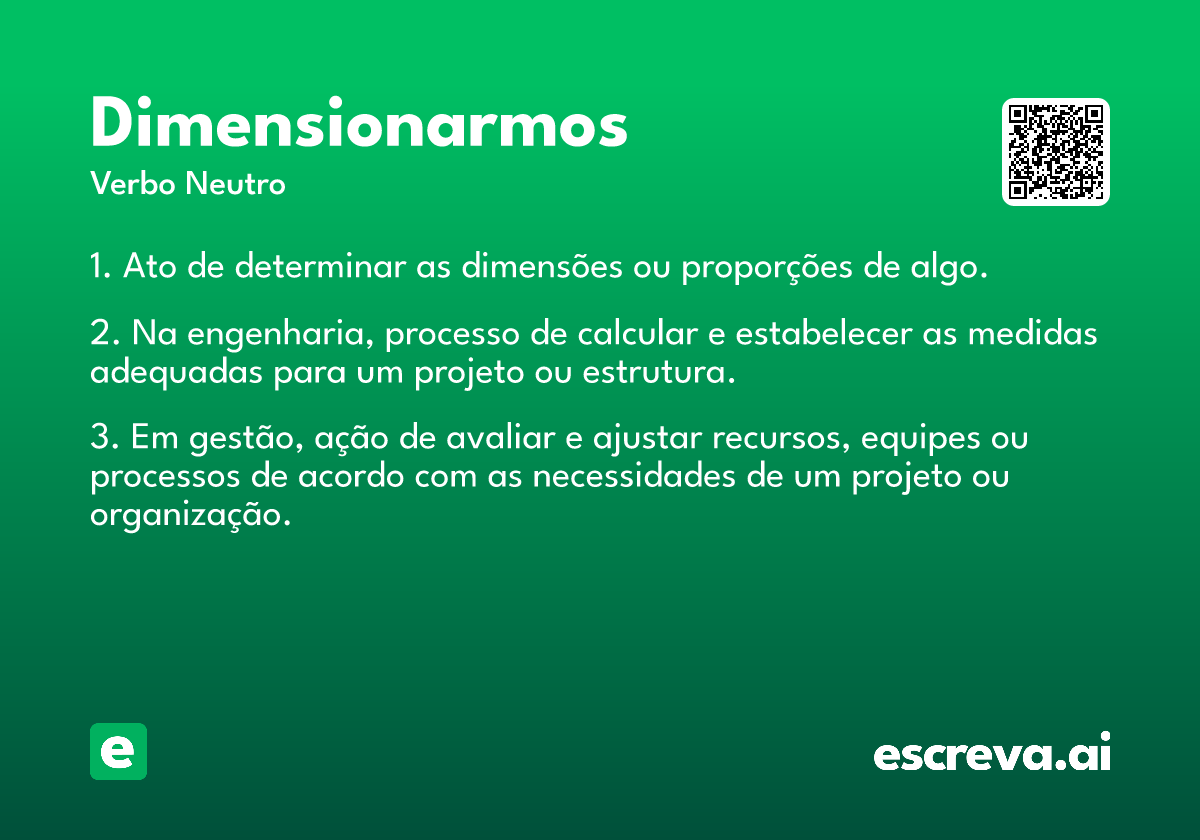 Dimensionarmos
Verbo Neutro

1. Ato de determinar as dimensões ou proporções de algo.

2. Na engenharia, processo de calcular e estabelecer as medidas adequadas para um projeto ou estrutura.

3. Em gestão, ação de avaliar e ajustar recursos, equipes ou processos de acordo com as necessidades de um projeto ou organização.

e

escreva.ai